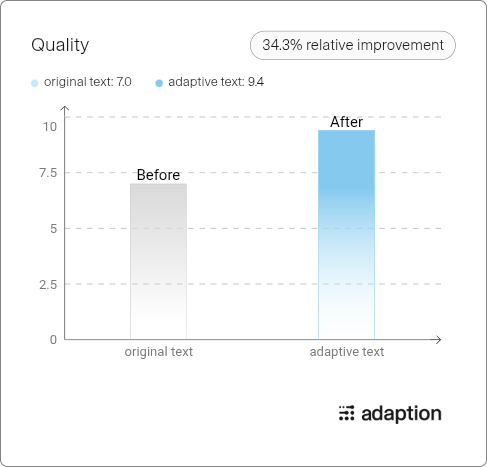 Quality

34.3% relative improvement

original text: 7.0

adaptive text: 9.4

10

7.5

5

2.5

0

Before

After

original text

adaptive text

adaption